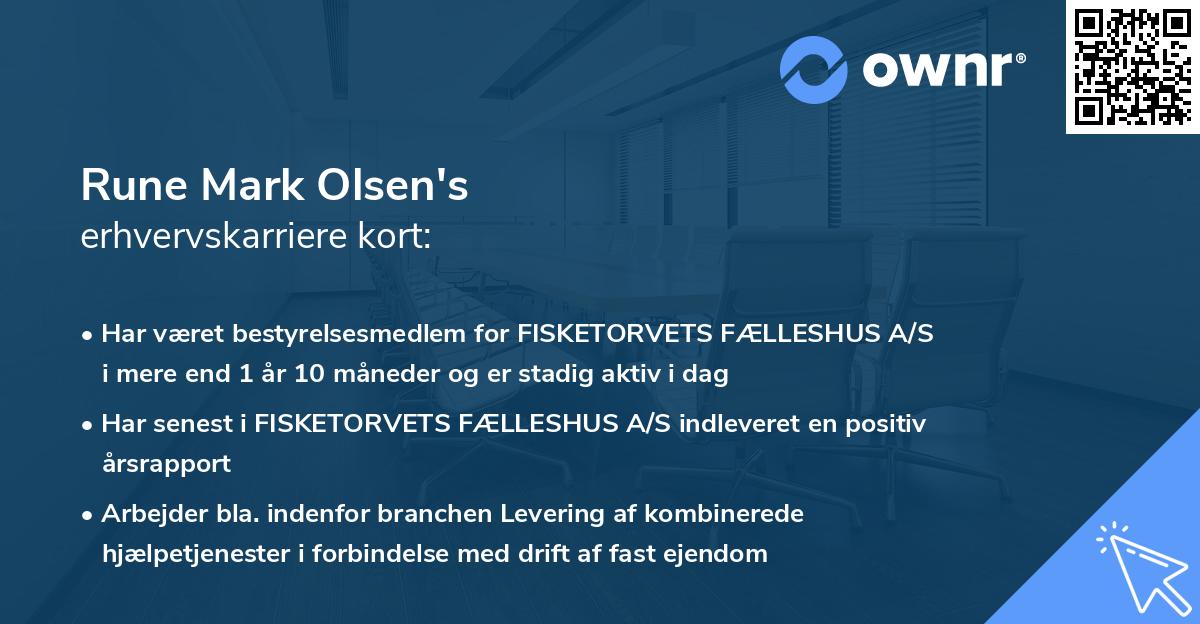 ownr®

Rune Mark Olsen's
erhvervskarriere kort:

• Har været bestyrelsesmedlem for FISKETORVETS FÆLLESHUS A/S i mere end 1 år 10 måneder og er stadig aktiv i dag

• Har senest i FISKETORVETS FÆLLESHUS A/S indleveret en positiv årsrapport

• Arbejder bla. indenfor branchen Levering af kombinerede hjælpetjenester i forbindelse med drift af fast ejendom